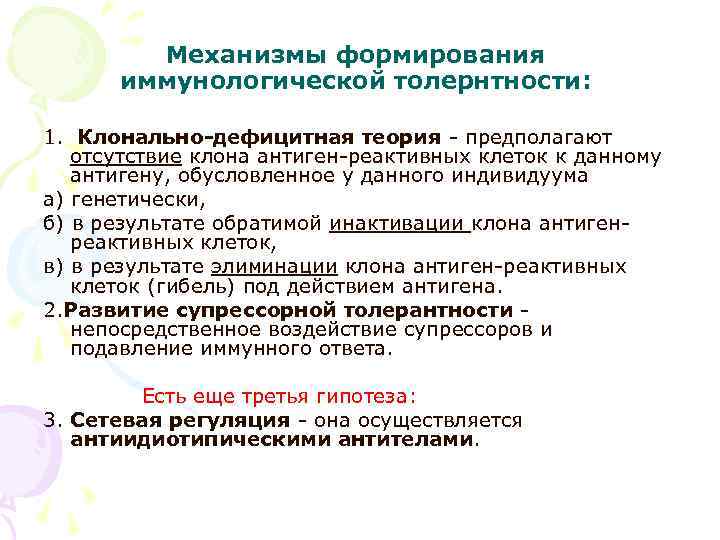 Механизмы формирования иммунологической толернтности:

1. Клонально-дефицитная теория - предполагают отсутствие клона антиген-реактивных клеток к данному антигену, обусловленное у данного индивидуума

а) генетически,

б) в результате обратимой инактивации клона антиген-реактивных клеток,

в) в результате элиминации клона антиген-реактивных клеток (гибель) под действием антигена.

2.Развитие супрессорной толерантности - непосредственное воздействие супрессоров и подавление иммунного ответа.

Есть еще третья гипотеза:

3. Сетевая регуляция - она осуществляется антиидиотипическими антителами.